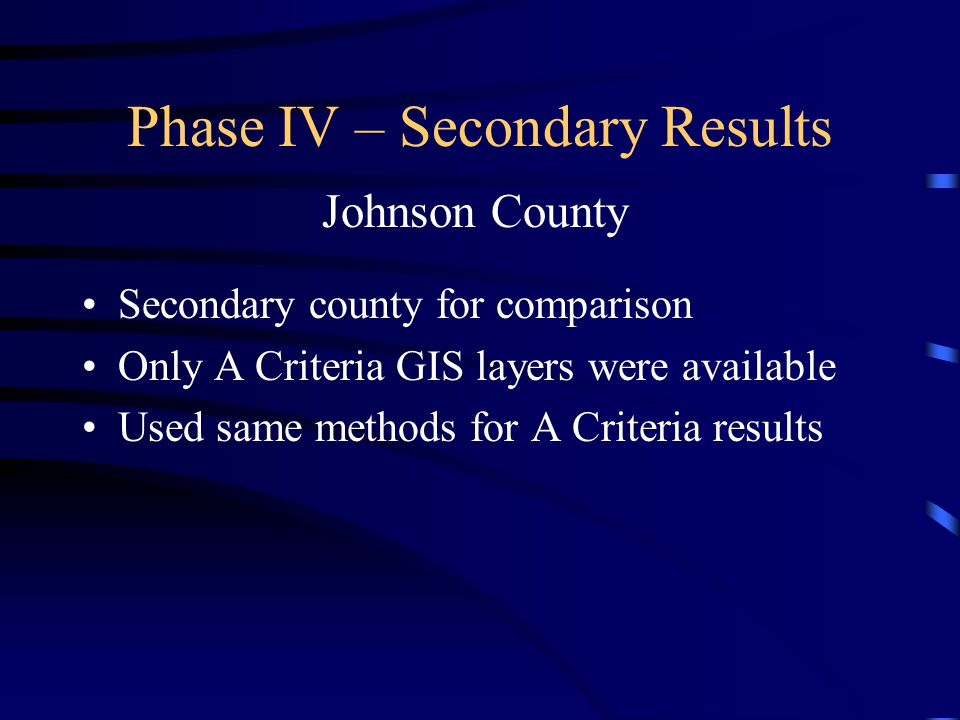 Phase IV – Secondary Results

Johnson County

• Secondary county for comparison
• Only A Criteria GIS layers were available
• Used same methods for A Criteria results